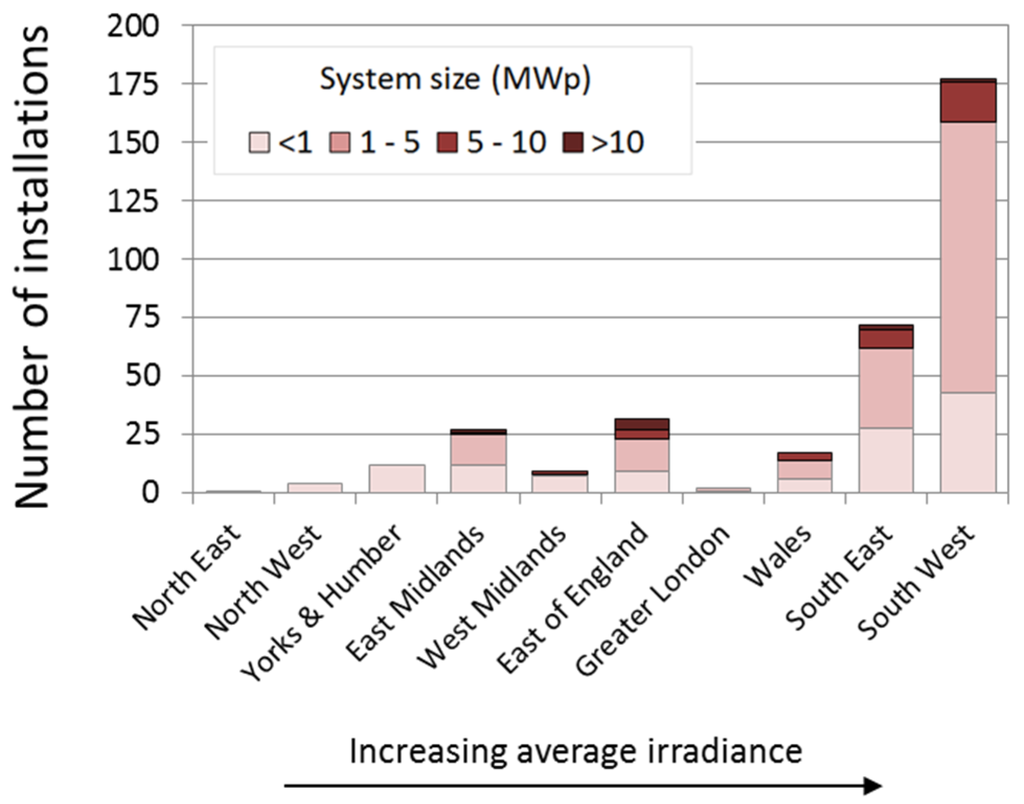 Number of installations

200
175
150
125
100
75
50
25
0

System size (MWp)

<1
1 - 5
5 - 10
>10

North East
North West
Yorks & Humber
East Midlands
West Midlands
East of England
Greater London
Wales
South East
South West

Increasing average irradiance